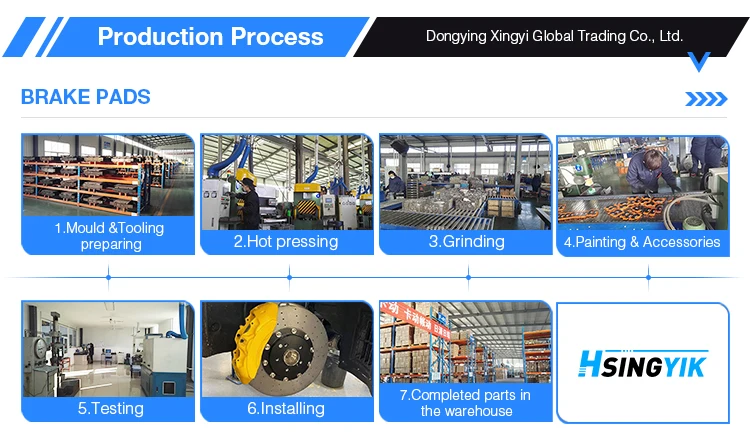 Production Process

Dongying Xingyi Global Trading Co., Ltd.

BRAKE PADS

1.Mould &Tooling preparing

2.Hot pressing

3.Grinding

4.Painting & Accessories

5.Testing

6.Installing

7.Completed parts in the warehouse

HSINGYIK